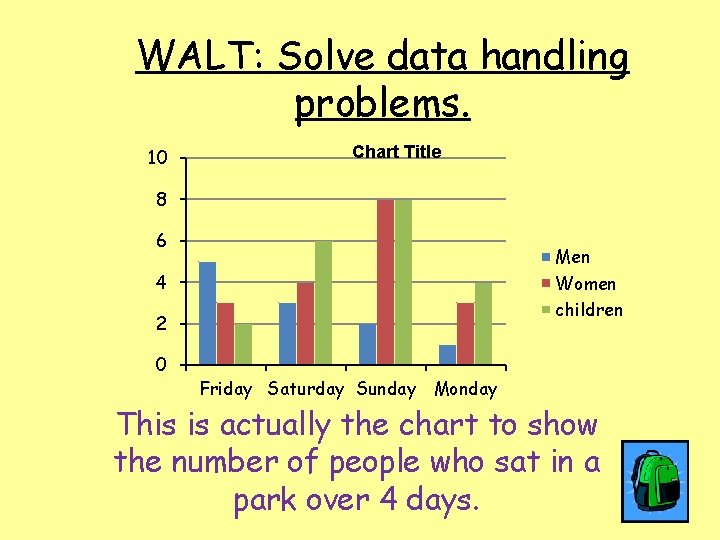 WALT: Solve data handling problems.

Chart Title

10
8
6
4
2
0

Friday Saturday Sunday Monday

Men
Women
children

This is actually the chart to show the number of people who sat in a park over 4 days.